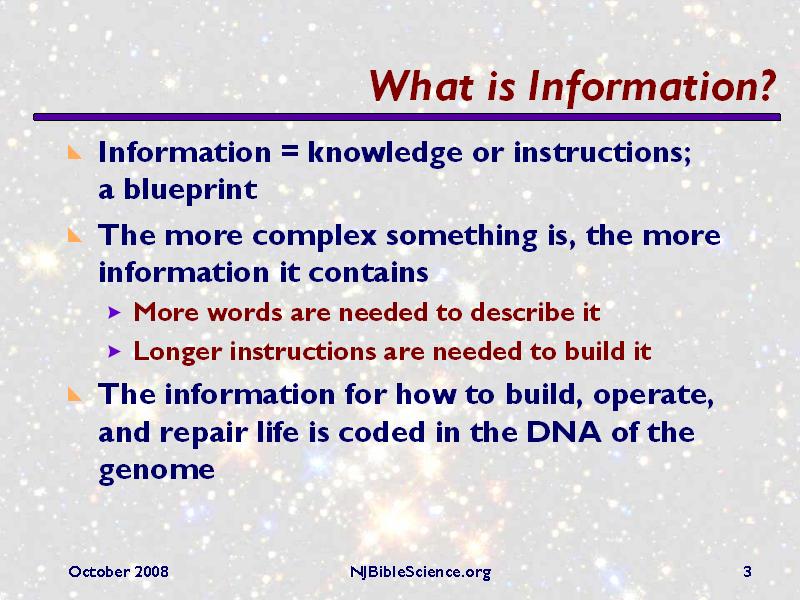 What is Information?

Information = knowledge or instructions; a blueprint

The more complex something is, the more information it contains

More words are needed to describe it

Longer instructions are needed to build it

The information for how to build, operate, and repair life is coded in the DNA of the genome

October 2008

NJBibleScience.org

3